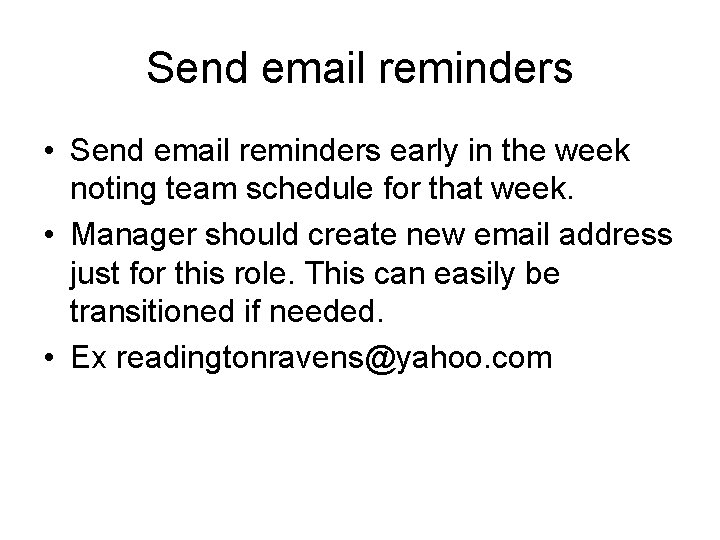 Send email reminders

• Send email reminders early in the week noting team schedule for that week.
• Manager should create new email address just for this role. This can easily be transitioned if needed.
• Ex readingtonravens@yahoo.com